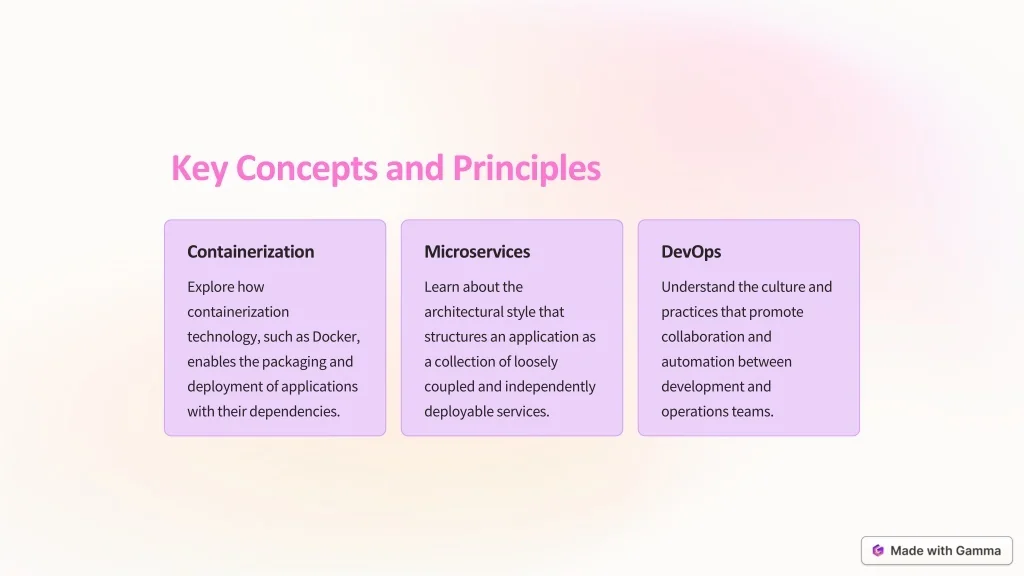 Key Concepts and Principles

Containerization

Explore how containerization technology, such as Docker, enables the packaging and deployment of applications with their dependencies.

Microservices

Learn about the architectural style that structures an application as a collection of loosely coupled and independently deployable services.

DevOps

Understand the culture and practices that promote collaboration and automation between development and operations teams.

Made with Gamma